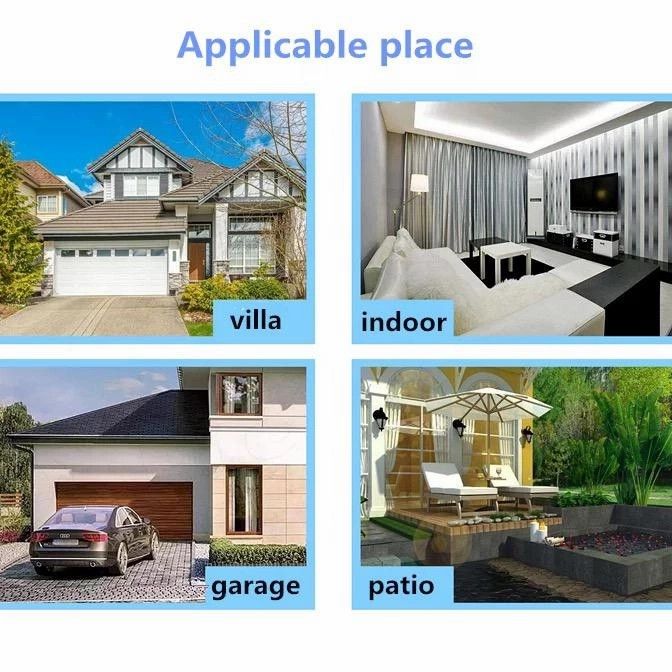 Applicable place

villa

indoor

garage

patio